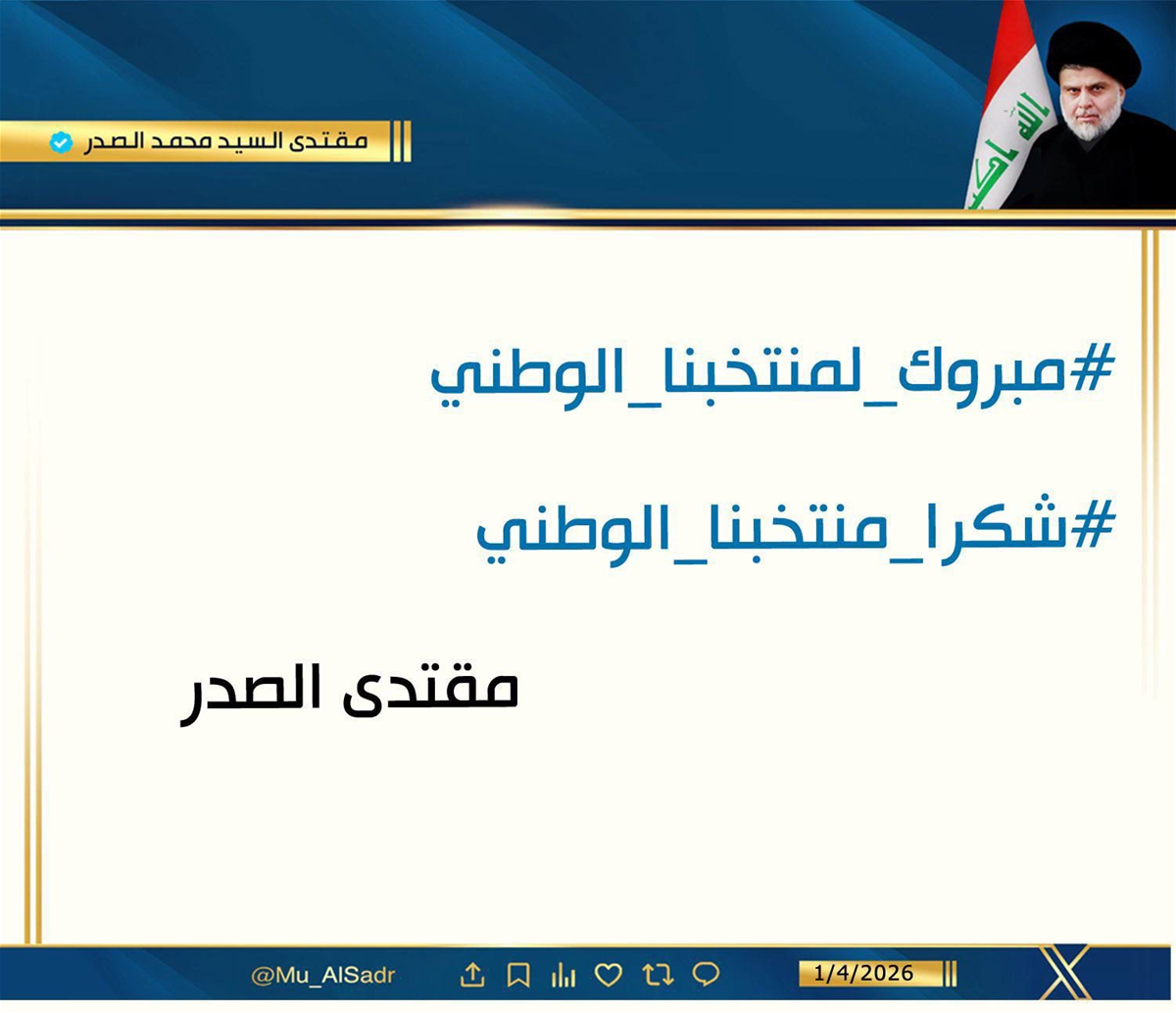 مقتدى السيد محمد الصدر

الله اكبر

#مبروك_لمنتخبنا_الوطني

#شكرا_منتخبنا_الوطني

مقتدى الصدر

@Mu_AlSadr

1/4/2026